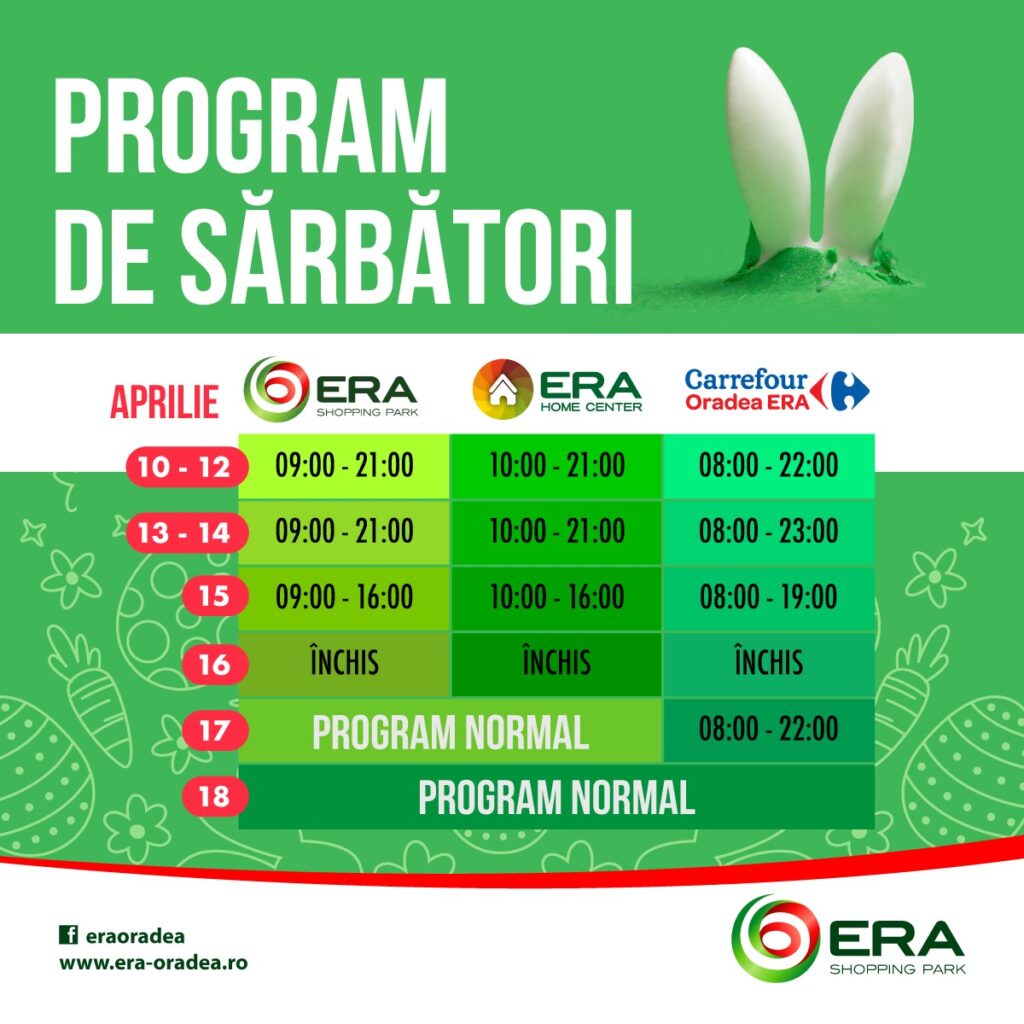 PROGRAM DE SĂRBĂTORI

| APRILIE | ERA SHOPPING PARK | ERA HOME CENTER | Carrefour Oradea ERA |
|---|---|---|---|
| 10 - 12 | 09:00 - 21:00 | 10:00 - 21:00 | 08:00 - 22:00 |
| 13 - 14 | 09:00 - 21:00 | 10:00 - 21:00 | 08:00 - 23:00 |
| 15 | 09:00 - 16:00 | 10:00 - 16:00 | 08:00 - 19:00 |
| 16 | ÎNCHIS | ÎNCHIS | ÎNCHIS |
| 17 | PROGRAM NORMAL | PROGRAM NORMAL | 08:00 - 22:00 |
| 18 | PROGRAM NORMAL | PROGRAM NORMAL | PROGRAM NORMAL |

eraoradea
www.era-oradea.ro

ERA SHOPPING PARK